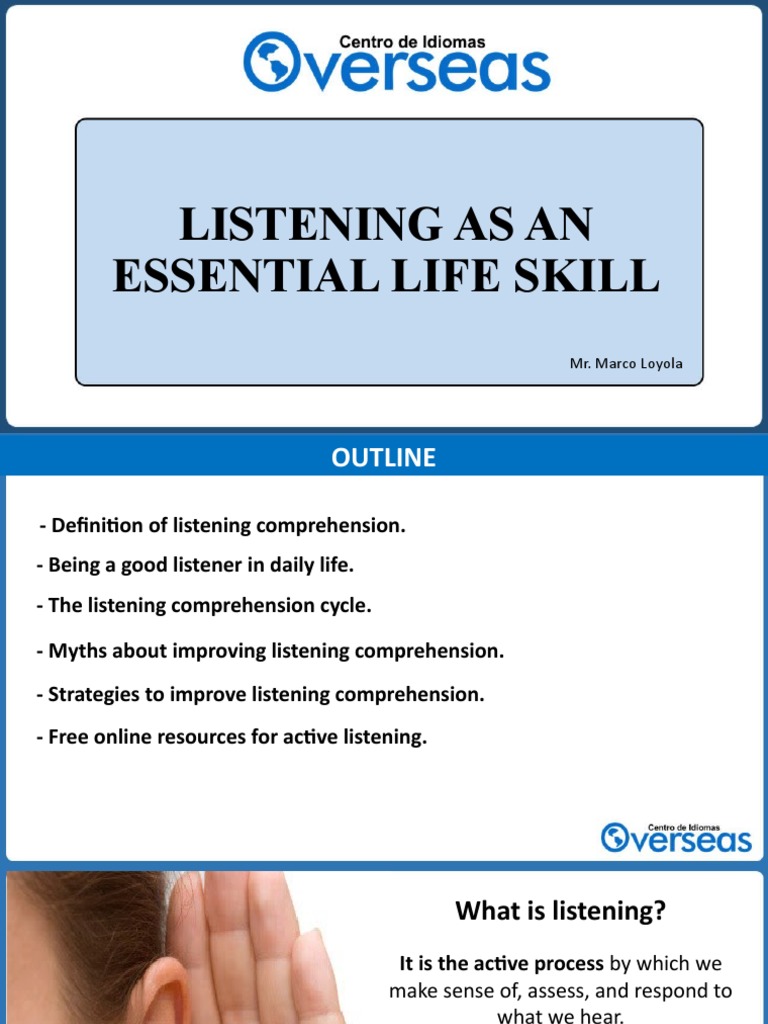 Centro de Idiomas
Overseas

LISTENING AS AN ESSENTIAL LIFE SKILL

Mr. Marco Loyola

OUTLINE

- Definition of listening comprehension.

- Being a good listener in daily life.

- The listening comprehension cycle.

- Myths about improving listening comprehension.

- Strategies to improve listening comprehension.

- Free online resources for active listening.

Centro de Idiomas
Overseas

What is listening?

It is the active process by which we make sense of, assess, and respond to what we hear.